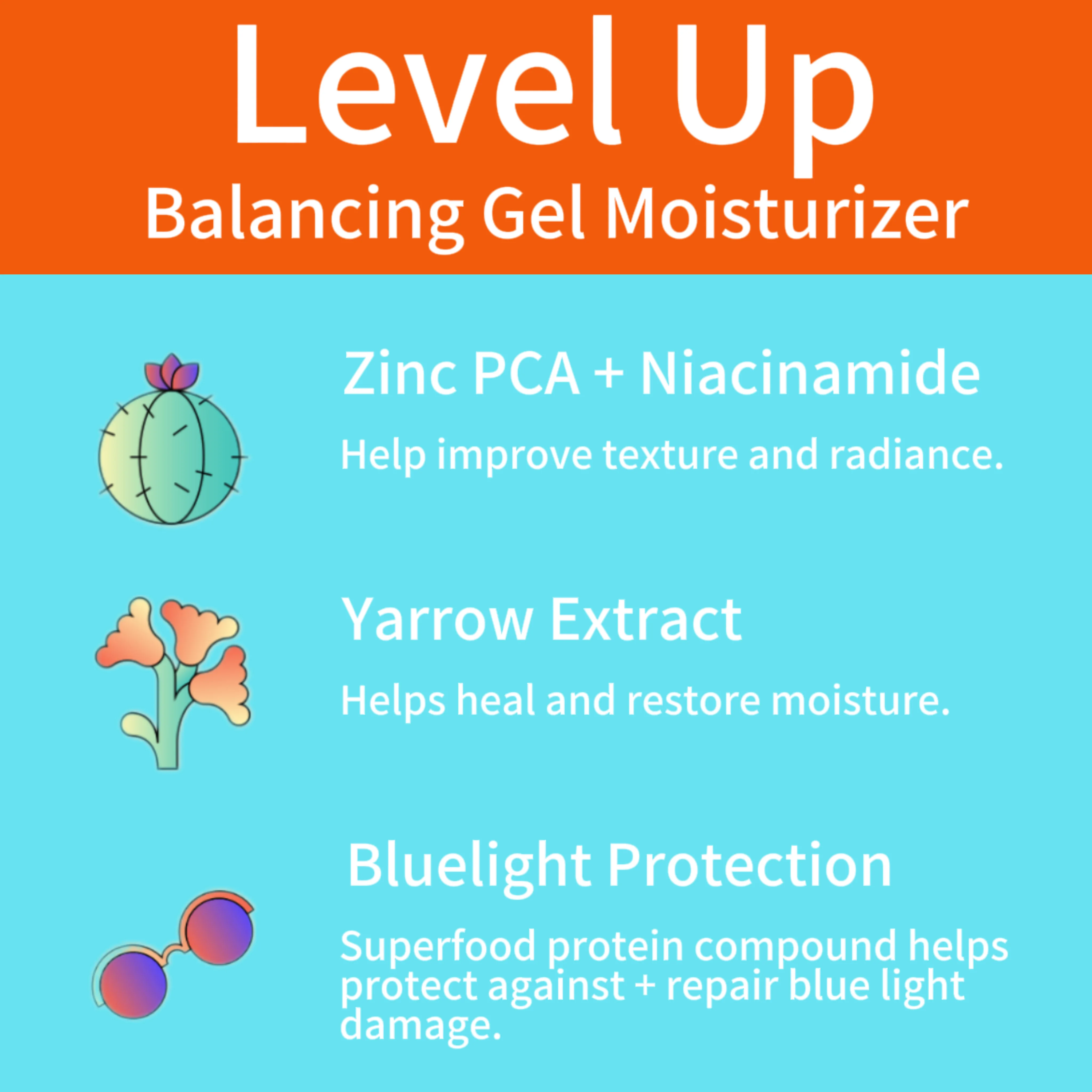 Level Up
Balancing Gel Moisturizer

Zinc PCA + Niacinamide

Help improve texture and radiance.

Yarrow Extract

Helps heal and restore moisture.

Bluelight Protection

Superfood protein compound helps protect against + repair blue light damage.